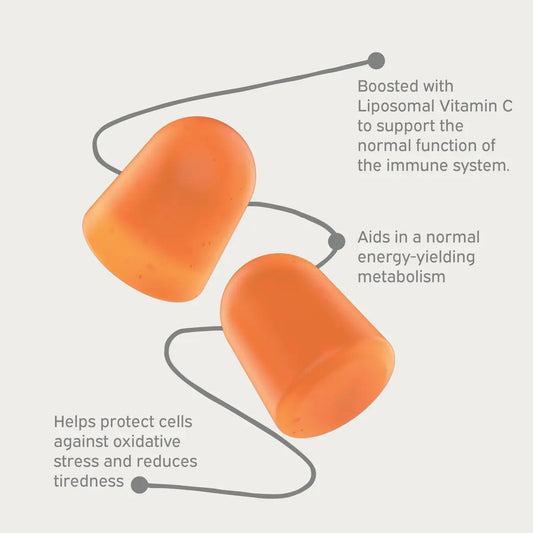 Boosted with Liposomal Vitamin C to support the normal function of the immune system.

Aids in a normal energy-yielding metabolism

Helps protect cells against oxidative stress and reduces tiredness